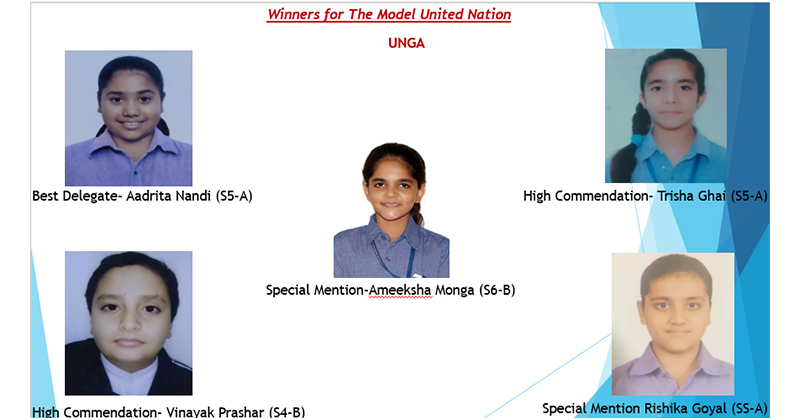 Winners for The Model United Nation

UNGA

Best Delegate- Aadrita Nandi (S5-A)

High Commendation- Trisha Ghai (S5-A)

Special Mention-Ameeksha Monga (S6-B)

High Commendation- Vinayak Prashar (S4-B)

Special Mention Rishika Goyal (S5-A)